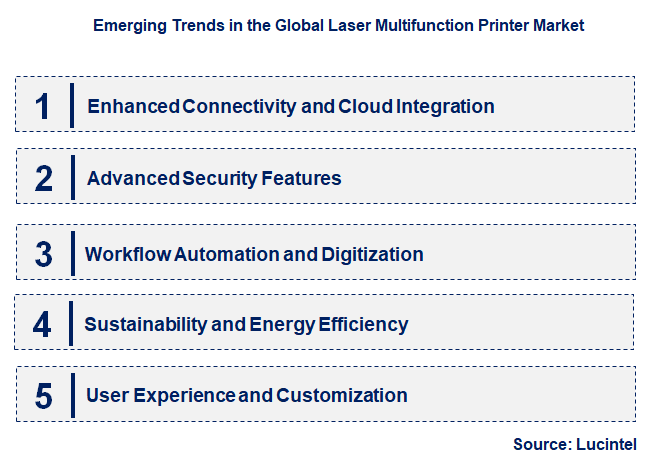 Emerging Trends in the Global Laser Multifunction Printer Market

1 Enhanced Connectivity and Cloud Integration

2 Advanced Security Features

3 Workflow Automation and Digitization

4 Sustainability and Energy Efficiency

5 User Experience and Customization

Source: Lucintel